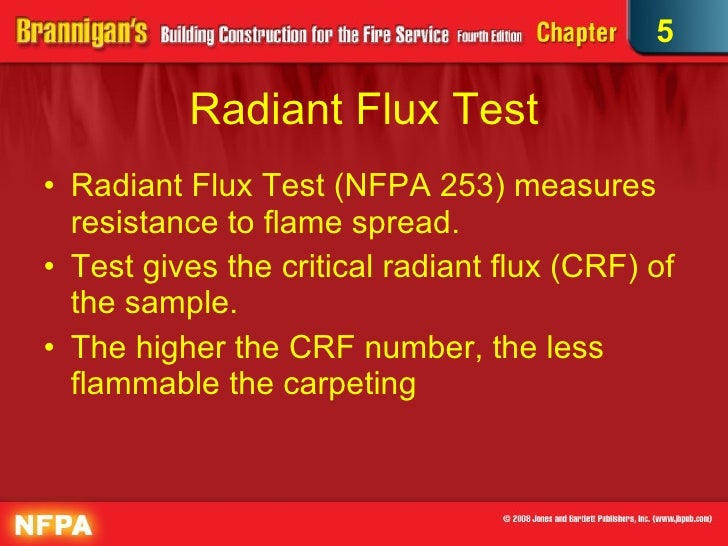 Brannigan's Building Construction for the Fire Service Fourth Edition Chapter 5

Radiant Flux Test

• Radiant Flux Test (NFPA 253) measures resistance to flame spread.
• Test gives the critical radiant flux (CRF) of the sample.
• The higher the CRF number, the less flammable the carpeting

NFPA

© 2008 Jones and Bartlett Publishers, Inc. (www.jbpub.com)